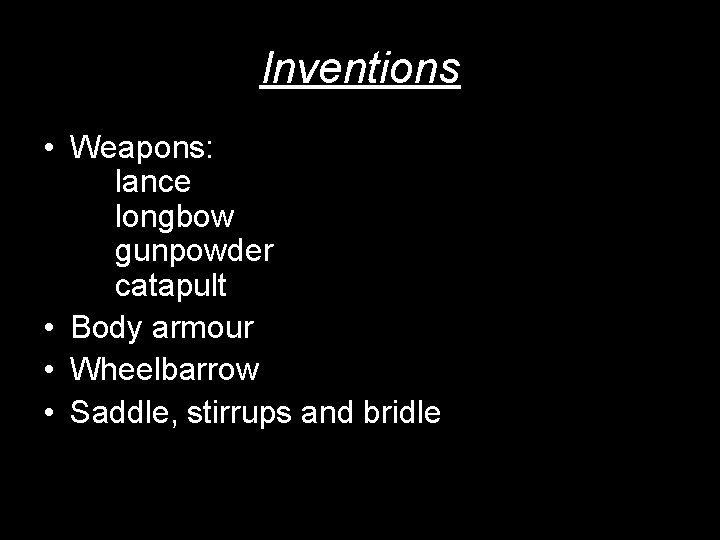 Inventions

• Weapons:
lance
longbow
gunpowder
catapult
• Body armour
• Wheelbarrow
• Saddle, stirrups and bridle